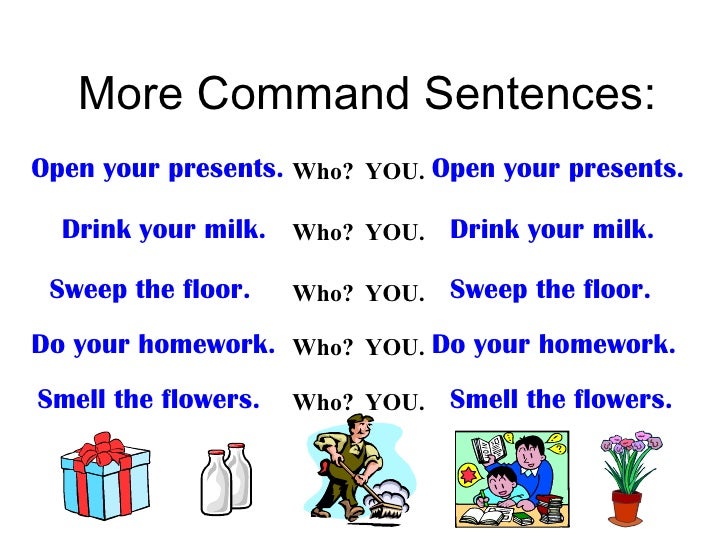 More Command Sentences:

Open your presents. Who? YOU. Open your presents.

Drink your milk. Who? YOU. Drink your milk.

Sweep the floor. Who? YOU. Sweep the floor.

Do your homework. Who? YOU. Do your homework.

Smell the flowers. Who? YOU. Smell the flowers.